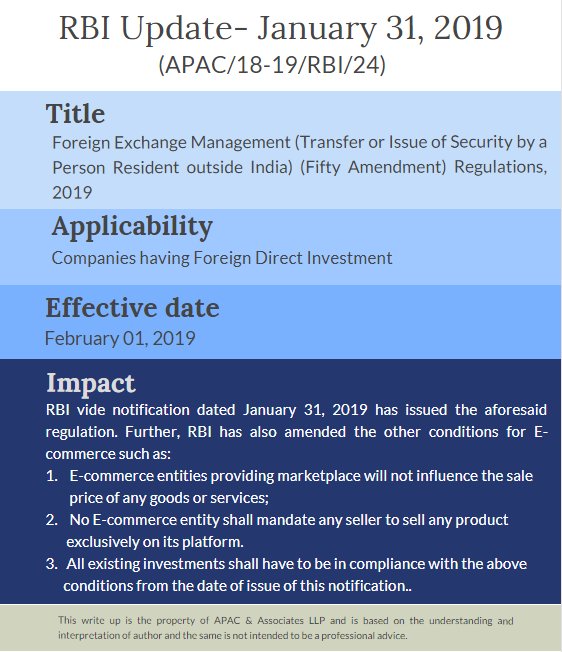 RBI Update- January 31, 2019
(APAC/18-19/RBI/24)

Title
Foreign Exchange Management (Transfer or Issue of Security by a Person Resident outside India) (Fifty Amendment) Regulations, 2019

Applicability
Companies having Foreign Direct Investment

Effective date
February 01, 2019

Impact
RBI vide notification dated January 31, 2019 has issued the aforesaid regulation. Further, RBI has also amended the other conditions for E-commerce such as:
1. E-commerce entities providing marketplace will not influence the sale price of any goods or services;
2. No E-commerce entity shall mandate any seller to sell any product exclusively on its platform.
3. All existing investments shall have to be in compliance with the above conditions from the date of issue of this notification..

This write up is the property of APAC & Associates LLP and is based on the understanding and interpretation of author and the same is not intended to be a professional advice.